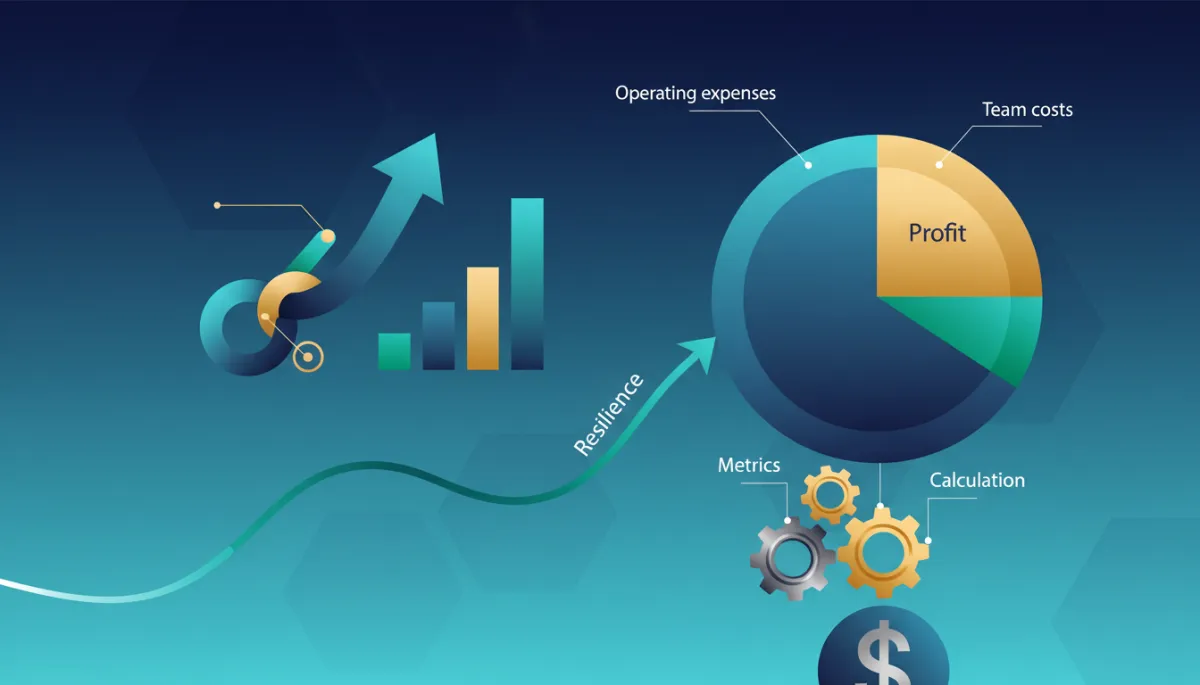 Operating expenses

Team costs

Profit

Resilience

Metrics

Calculation

$